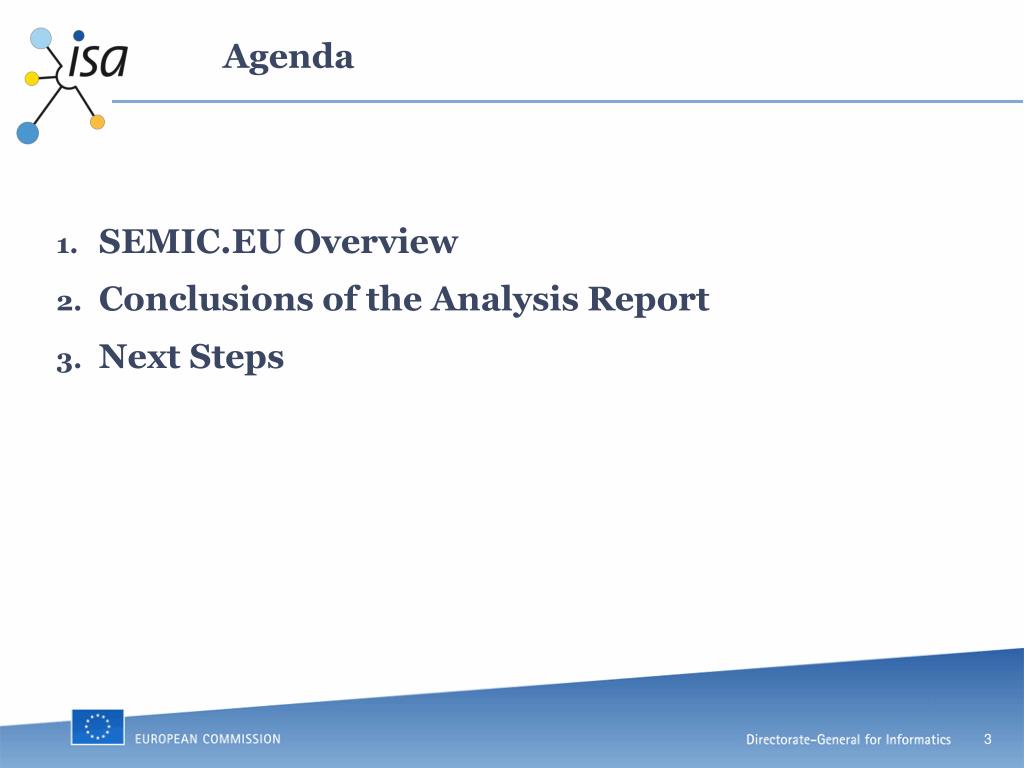 isa

Agenda

1. SEMIC.EU Overview
2. Conclusions of the Analysis Report
3. Next Steps

EUROPEAN COMMISSION

Directorate-General for Informatics

3